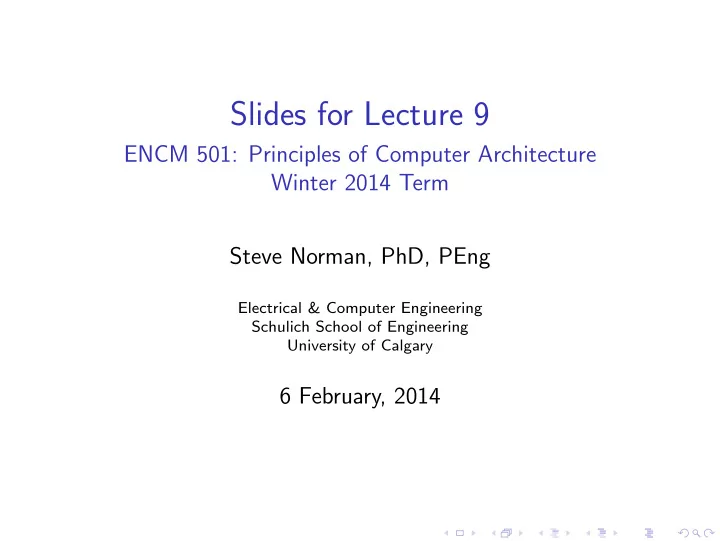 Slides for Lecture 9

ENCM 501: Principles of Computer Architecture
Winter 2014 Term

Steve Norman, PhD, PEng

Electrical & Computer Engineering
Schulich School of Engineering
University of Calgary

6 February, 2014